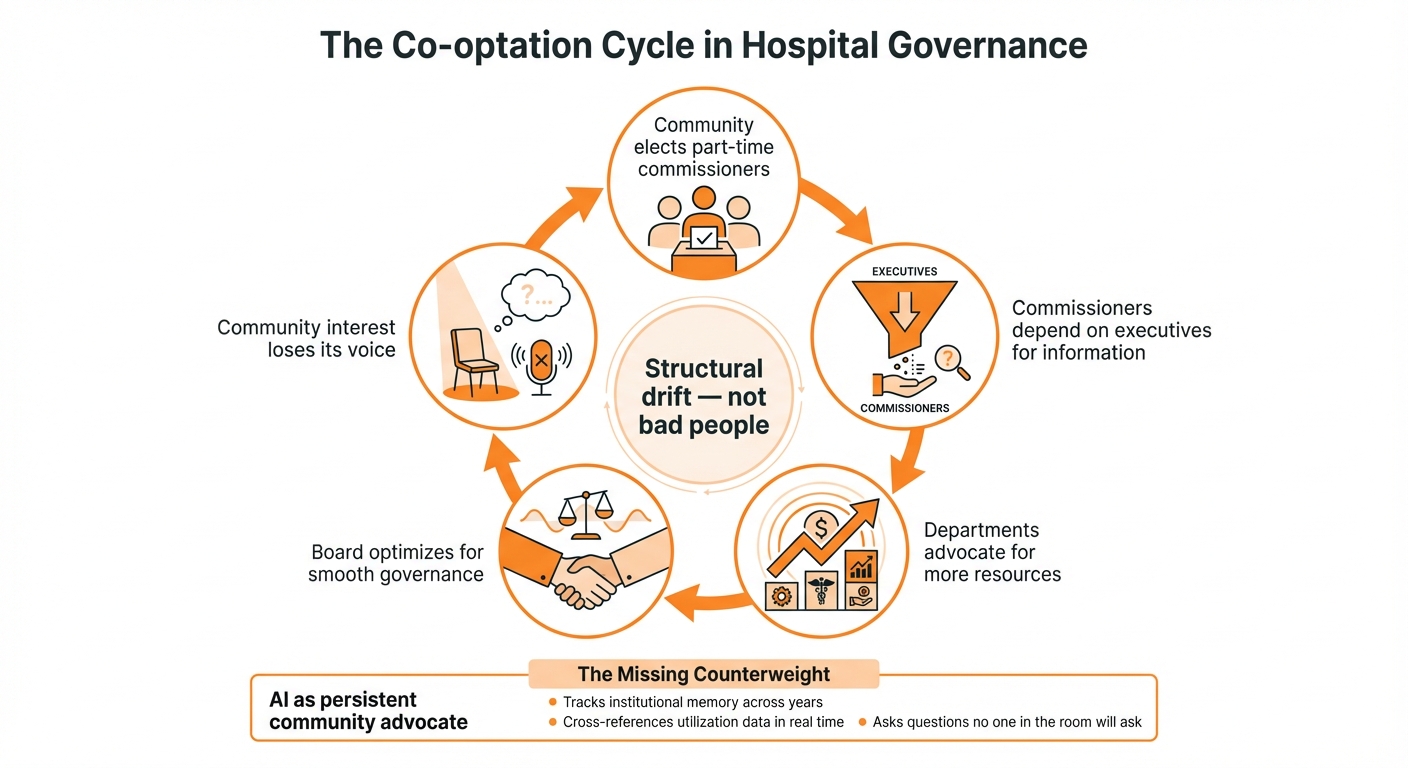 The Co-optation Cycle in Hospital Governance

Community elects part-time commissioners

EXECUTIVES

COMMISSIONERS

Commissioners depend on executives for information

Departments advocate for more resources

Board optimizes for smooth governance

Community interest loses its voice

?...

Structural drift — not bad people

The Missing Counterweight

AI as persistent community advocate

Tracks institutional memory across years

Cross-references utilization data in real time

Asks questions no one in the room will ask